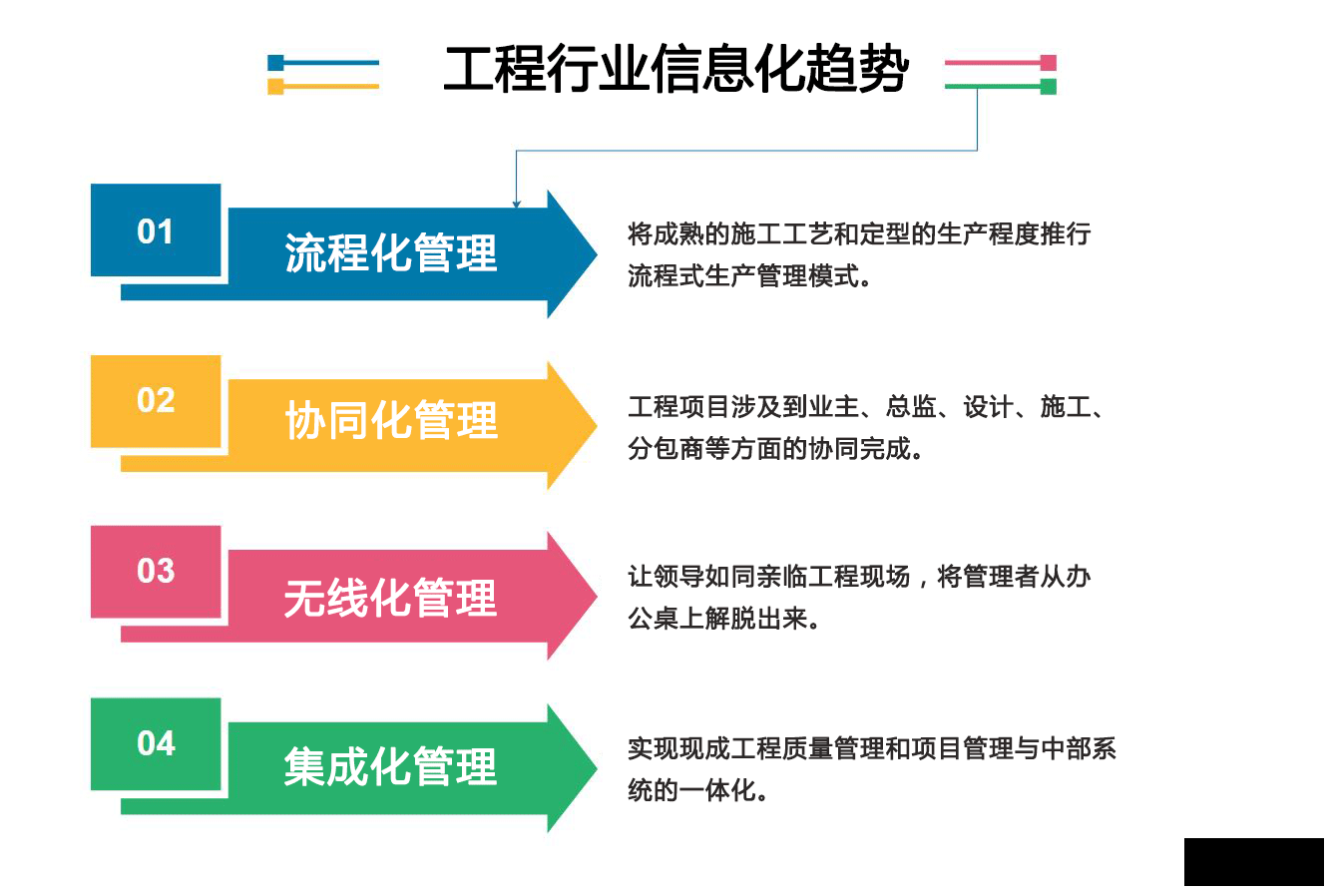 工程行业信息化趋势

01
流程化管理
将成熟的施工工艺和定型的生产程度推行流程式生产管理模式。

02
协同化管理
工程项目涉及到业主、总监、设计、施工、分包商等方面的协同完成。

03
无线化管理
让领导如同亲临工程现场，将管理者从办公桌上解脱出来。

04
集成化管理
实现现成工程质量管理和项目管理与中部系统的一体化。